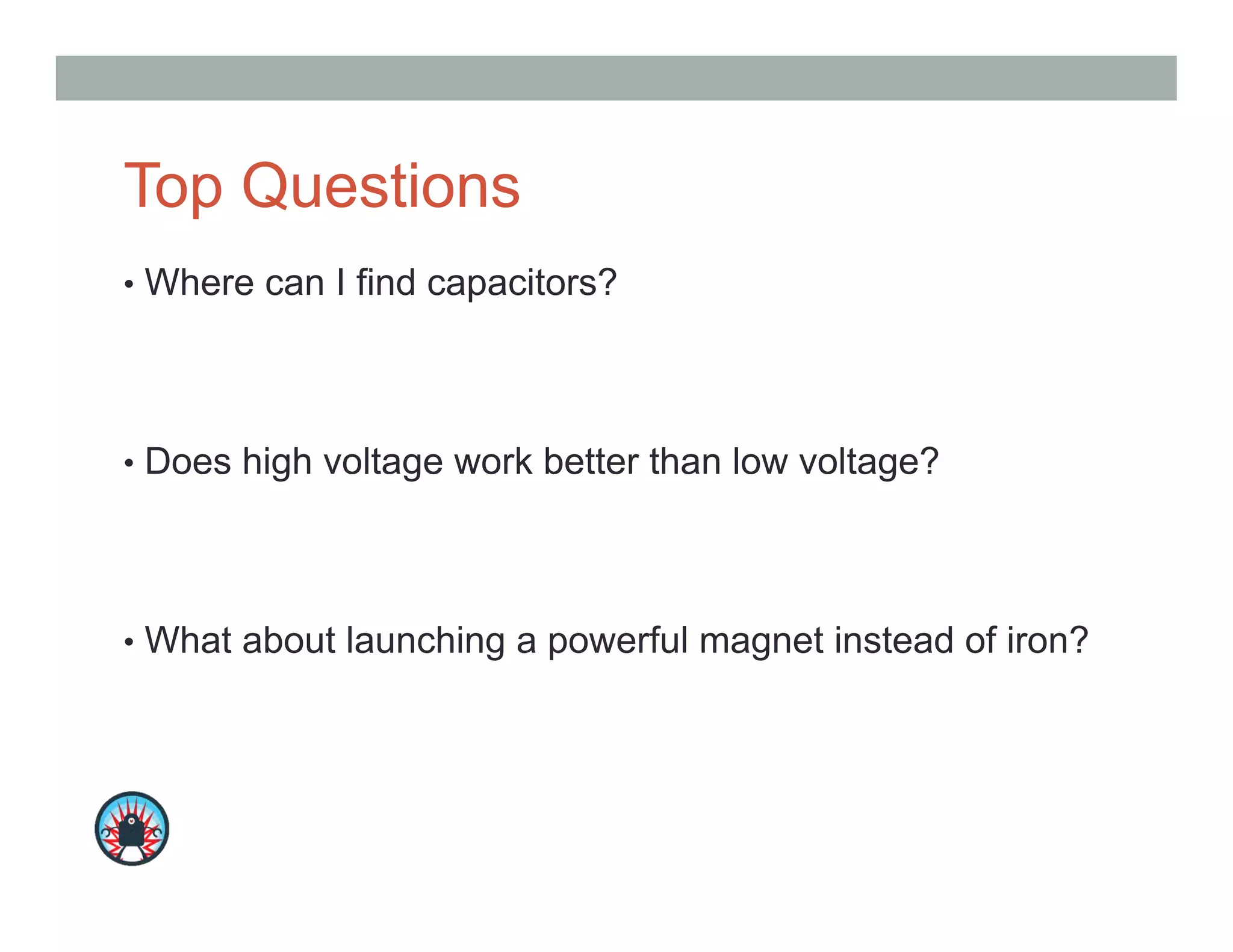 Top Questions

• Where can I find capacitors?

• Does high voltage work better than low voltage?

• What about launching a powerful magnet instead of iron?